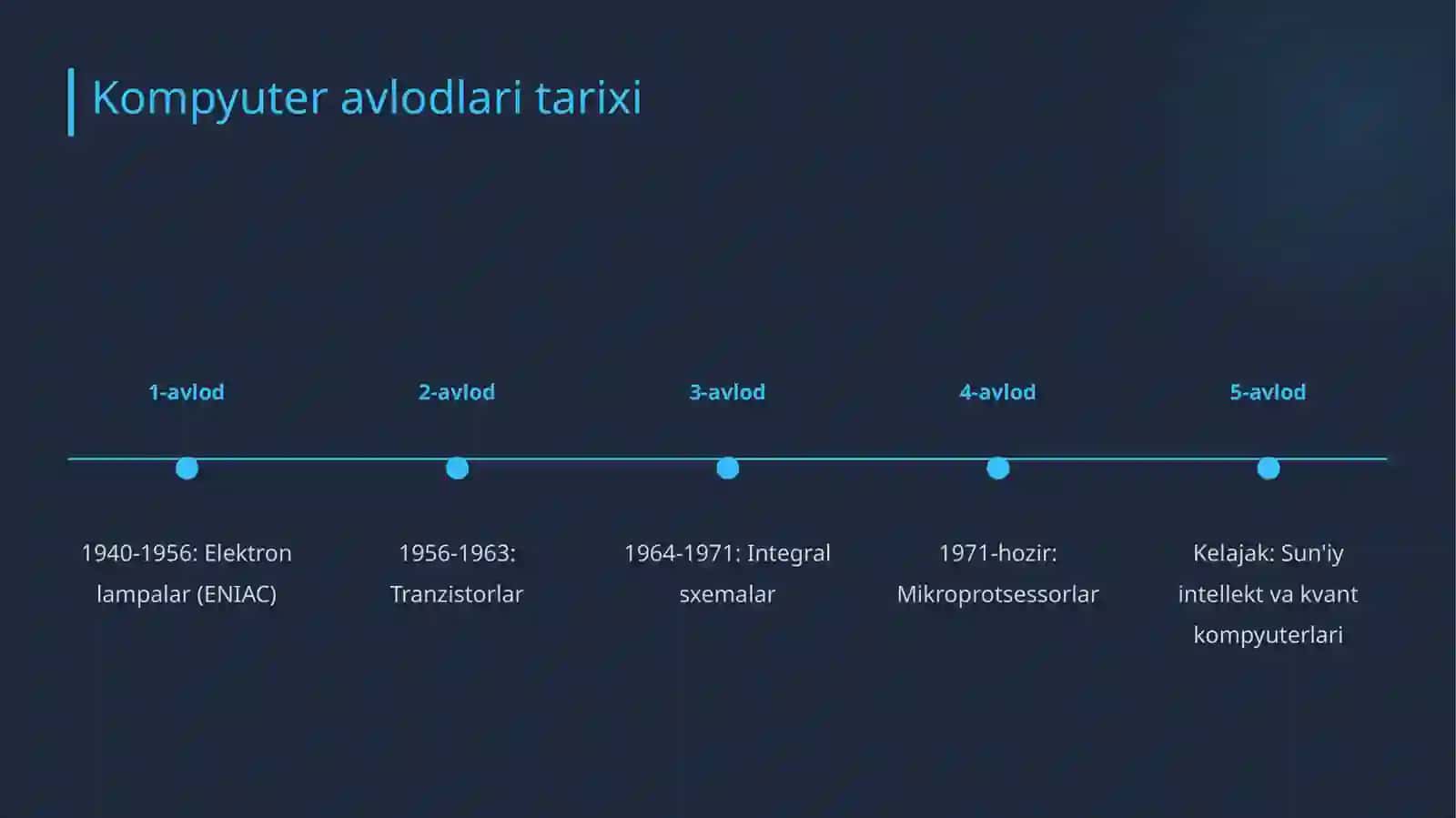 Kompyuter avlodlari tarixi

1-avlod

1940-1956: Elektron lampalar (ENIAC)

2-avlod

1956-1963: Tranzistorlar

3-avlod

1964-1971: Integral sxemalar

4-avlod

1971-hozir: Mikroprotsessorlar

5-avlod

Kelajak: Sun'iy intellekt va kvant kompyuterlari